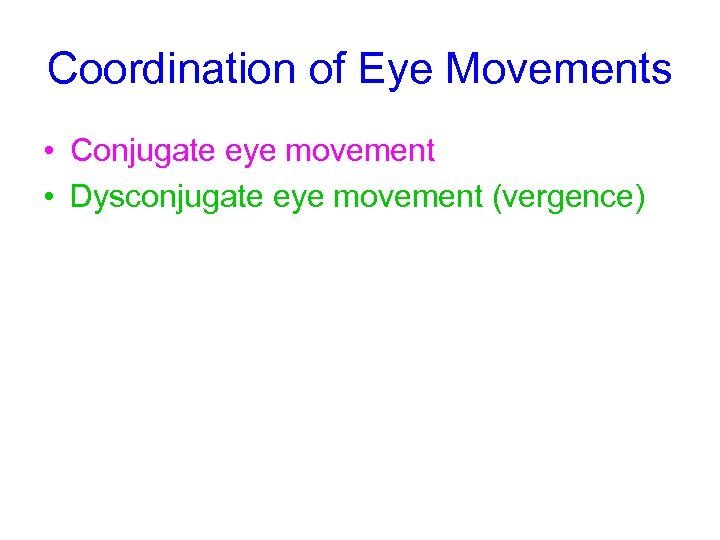 Coordination of Eye Movements

• Conjugate eye movement
• Dysconjugate eye movement (vergence)